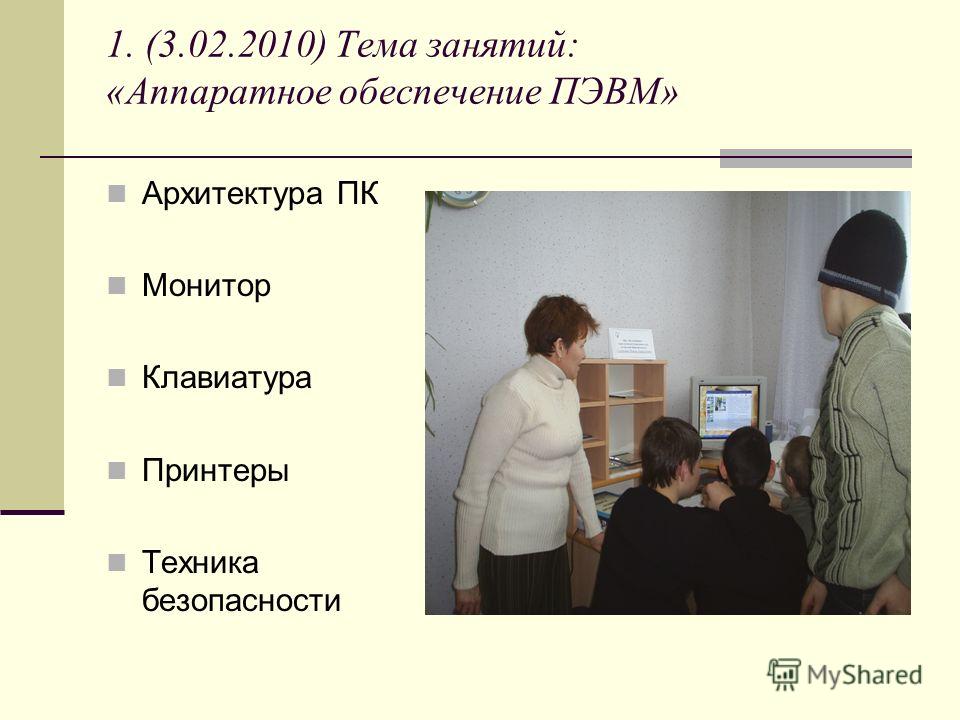 1. (3.02.2010) Тема занятий: «Аппаратное обеспечение ПЭВМ»

Архитектура ПК

Монитор

Клавиатура

Принтеры

Техника безопасности

MyShared